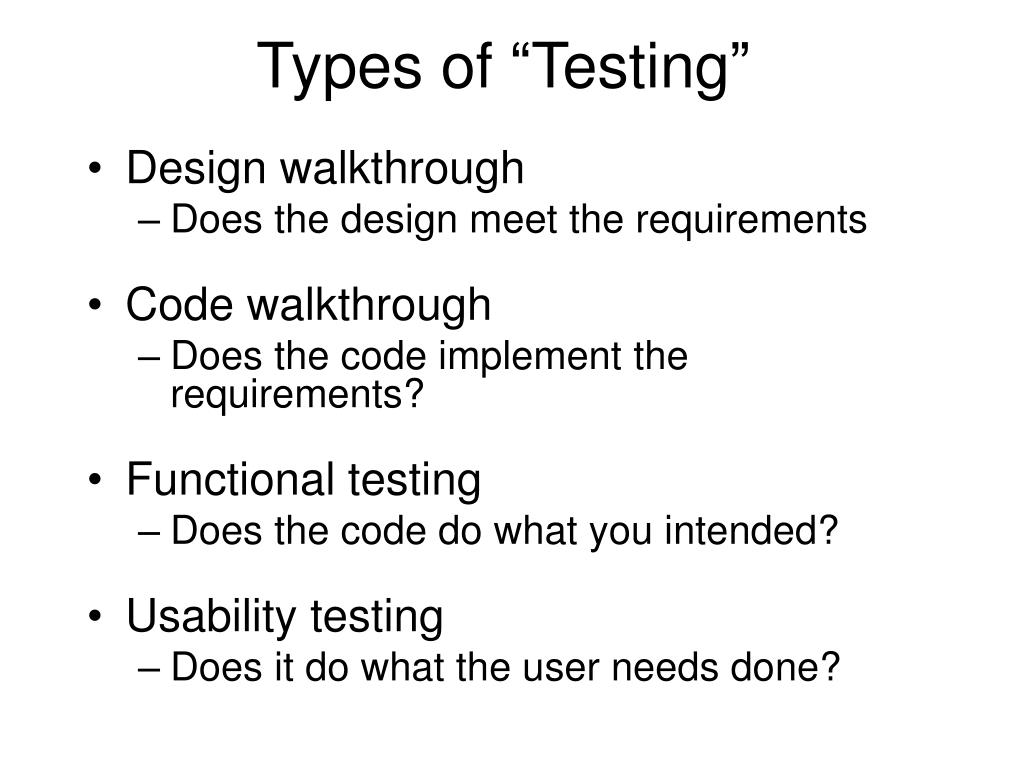 Types of “Testing”

• Design walkthrough
– Does the design meet the requirements

• Code walkthrough
– Does the code implement the requirements?

• Functional testing
– Does the code do what you intended?

• Usability testing
– Does it do what the user needs done?